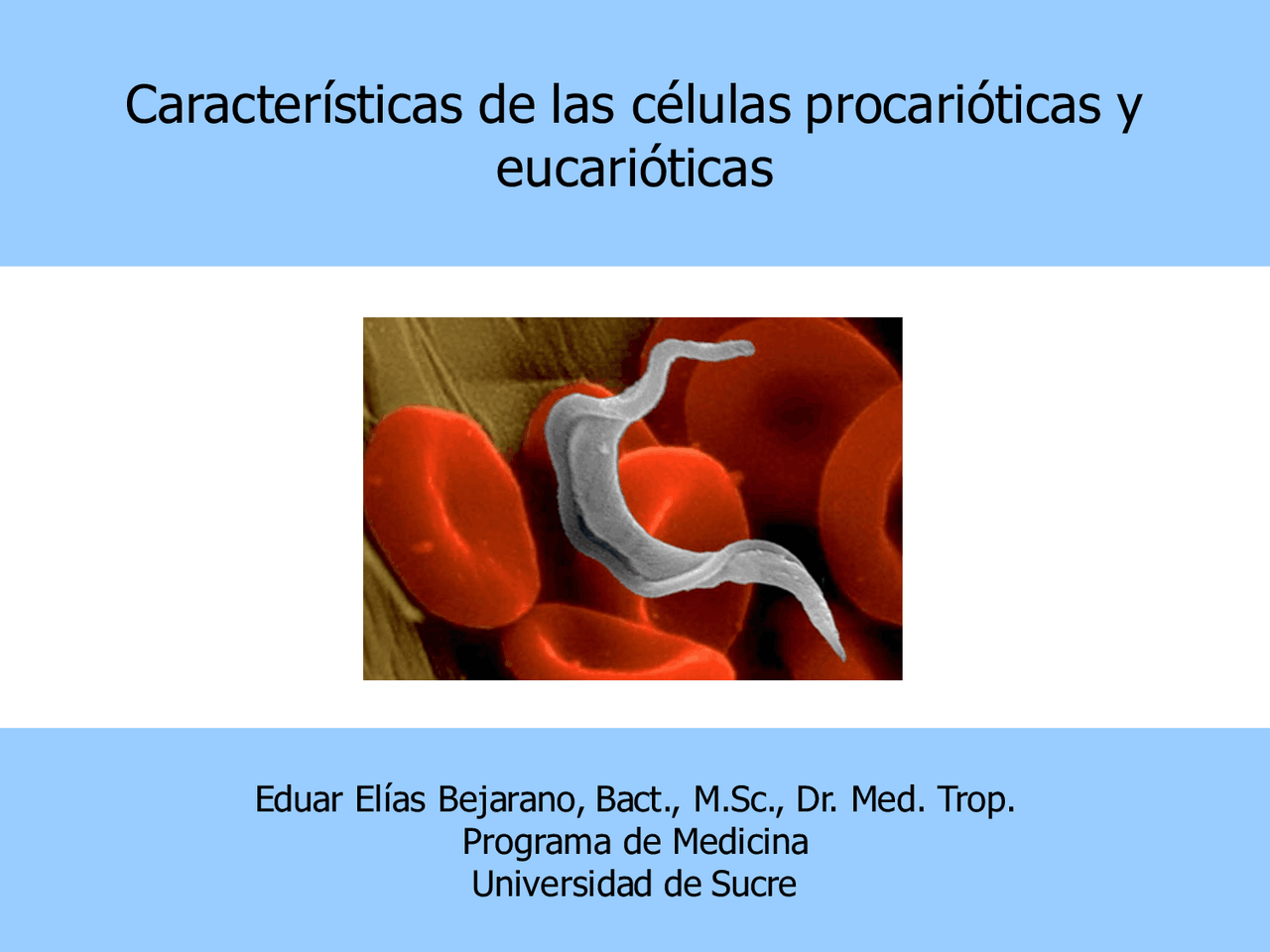 Características de las células procarióticas y eucarióticas

Eduar Elías Bejarano, Bact., M.Sc., Dr. Med. Trop.
Programa de Medicina
Universidad de Sucre